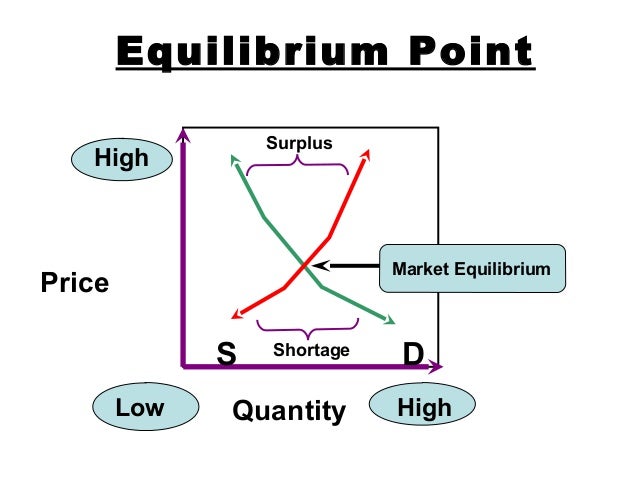 Equilibrium Point

High

Surplus

Price

Market Equilibrium

S

Shortage

D

Low

Quantity

High